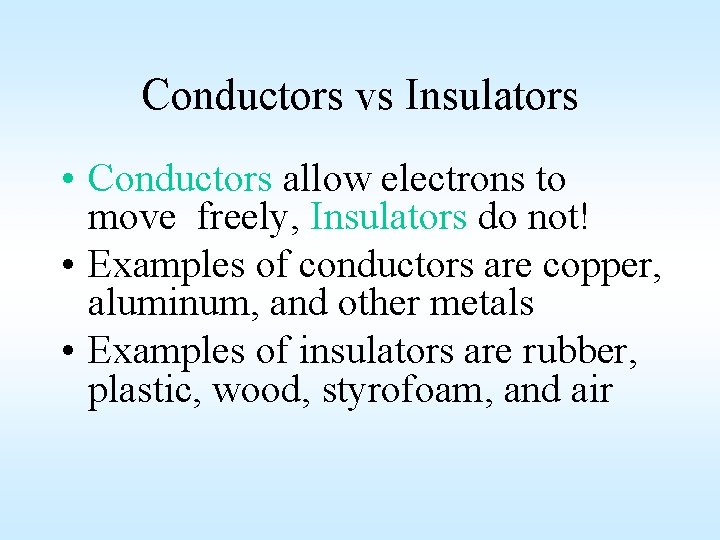 Conductors vs Insulators

• Conductors allow electrons to move freely, Insulators do not!
• Examples of conductors are copper, aluminum, and other metals
• Examples of insulators are rubber, plastic, wood, styrofoam, and air